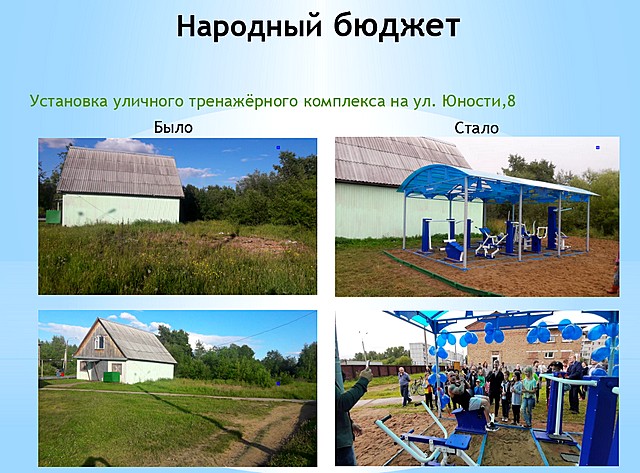 Народный бюджет

Установка уличного тренажёрного комплекса на ул. Юности,8

Было

Стало